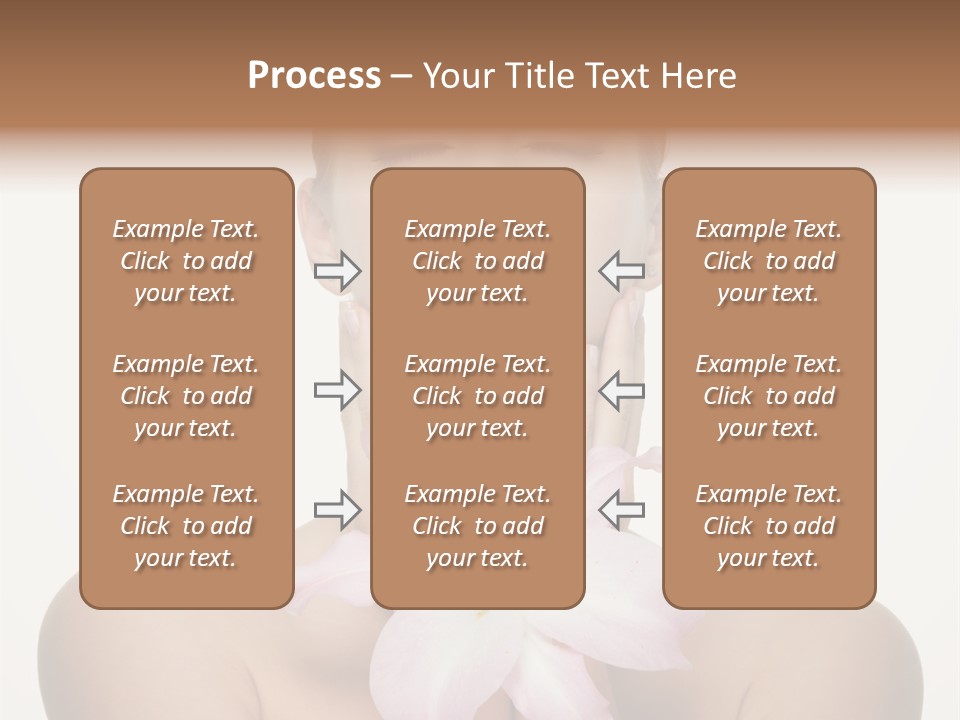 Process – Your Title Text Here

Example Text. Click to add your text.

Example Text. Click to add your text.

Example Text. Click to add your text.

Example Text. Click to add your text.

Example Text. Click to add your text.

Example Text. Click to add your text.

Example Text. Click to add your text.

Example Text. Click to add your text.

Example Text. Click to add your text.